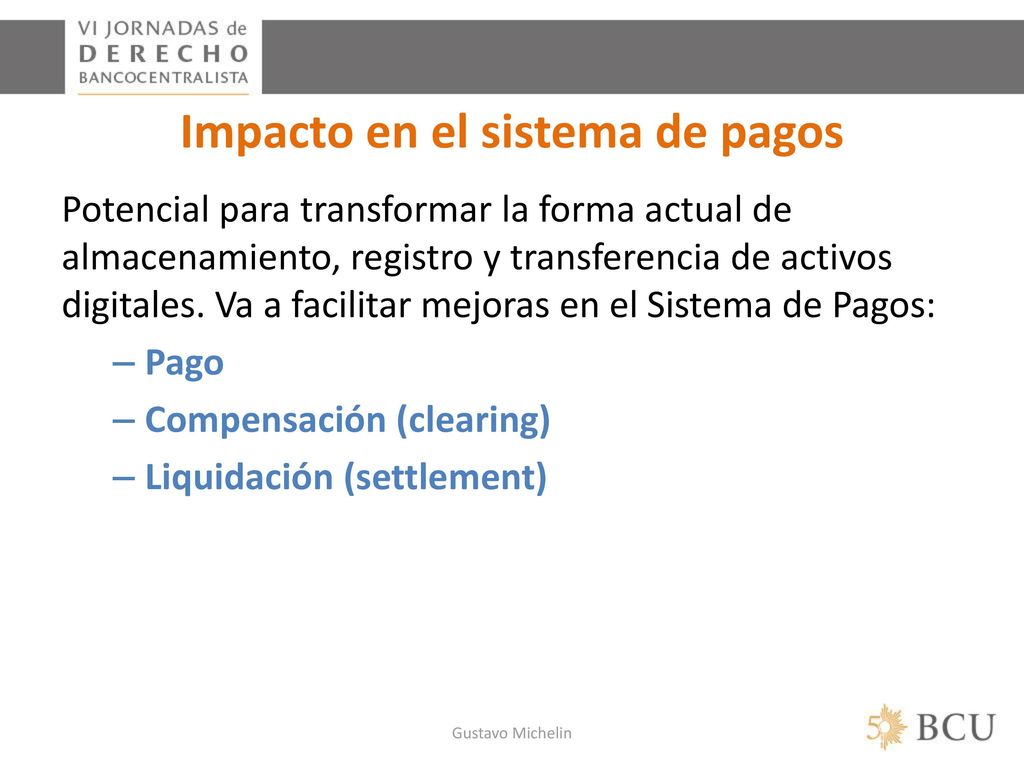 VI JORNADAS de
DERECHO
BANCOCENTRALISTA

Impacto en el sistema de pagos

Potencial para transformar la forma actual de almacenamiento, registro y transferencia de activos digitales. Va a facilitar mejoras en el Sistema de Pagos:

– Pago
– Compensación (clearing)
– Liquidación (settlement)

Gustavo Michelin

50 BCU